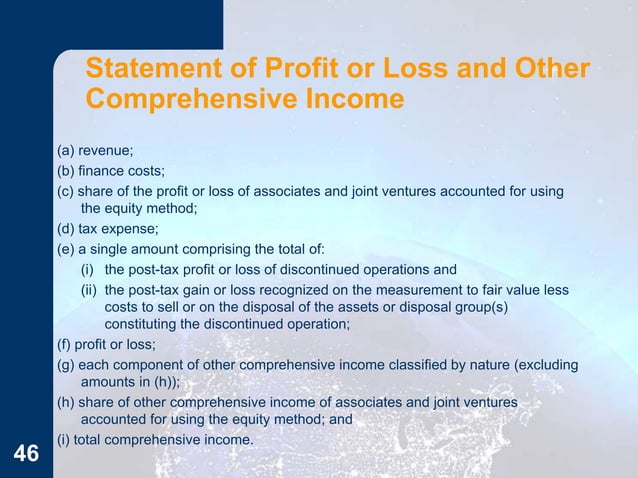 Statement of Profit or Loss and Other Comprehensive Income

(a) revenue;

(b) finance costs;

(c) share of the profit or loss of associates and joint ventures accounted for using the equity method;

(d) tax expense;

(e) a single amount comprising the total of:

(i) the post-tax profit or loss of discontinued operations and

(ii) the post-tax gain or loss recognized on the measurement to fair value less costs to sell or on the disposal of the assets or disposal group(s) constituting the discontinued operation;

(f) profit or loss;

(g) each component of other comprehensive income classified by nature (excluding amounts in (h));

(h) share of other comprehensive income of associates and joint ventures accounted for using the equity method; and

(i) total comprehensive income.

46